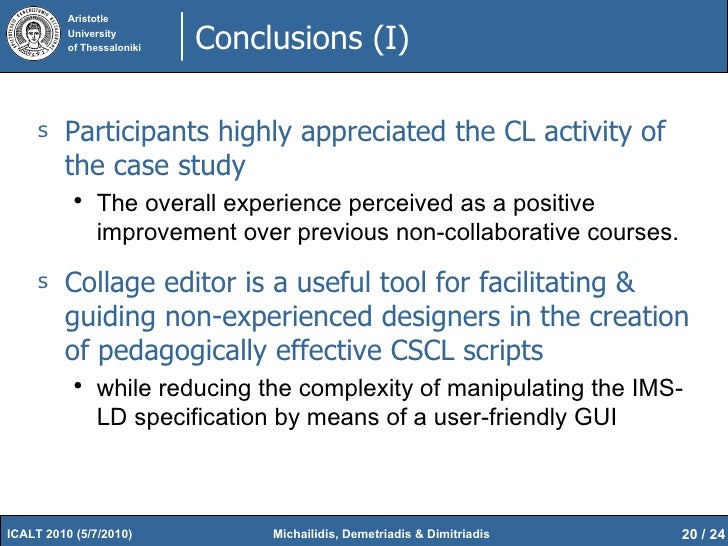 Aristotle University of Thessaloniki

Conclusions (I)

s Participants highly appreciated the CL activity of the case study

• The overall experience perceived as a positive improvement over previous non-collaborative courses.

s Collage editor is a useful tool for facilitating & guiding non-experienced designers in the creation of pedagogically effective CSCL scripts

• while reducing the complexity of manipulating the IMS-LD specification by means of a user-friendly GUI

ICALT 2010 (5/7/2010) Michailidis, Demetriadis & Dimitriadis 20 / 24